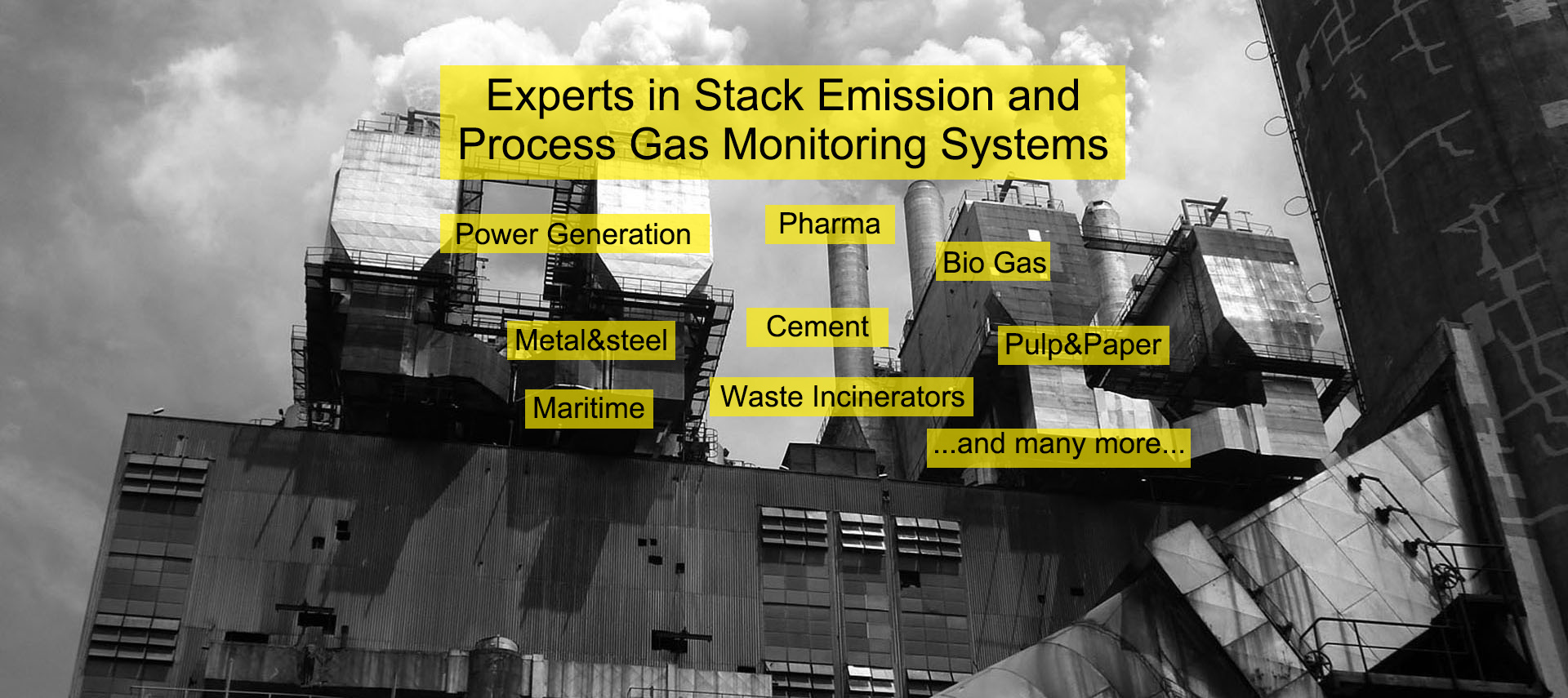 Experts in Stack Emission and Process Gas Monitoring Systems

Power Generation

Pharma

Bio Gas

Metal&steel

Cement

Pulp&Paper

Maritime

Waste Incinerators

...and many more...